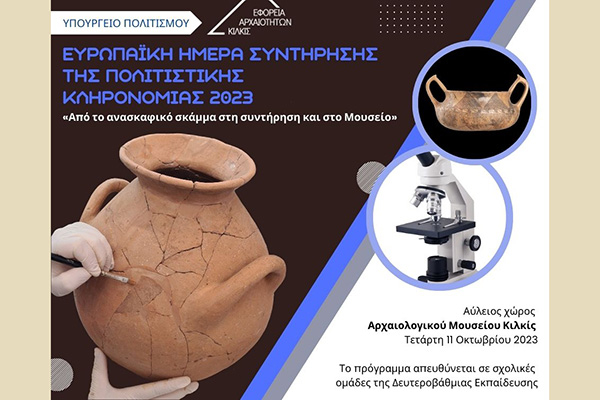 ΥΠΟΥΡΓΕΙΟ ΠΟΛΙΤΙΣΜΟΥ

ΕΦΟΡΕΙΑ ΑΡΧΑΙΟΤΗΤΩΝ ΚΙΛΚΙΣ

ΕΥΡΩΠΑΪΚΗ ΗΜΕΡΑ ΣΥΝΤΗΡΗΣΗΣ ΤΗΣ ΠΟΛΙΤΙΣΤΙΚΗΣ ΚΛΗΡΟΝΟΜΙΑΣ 2023

«Από το ανασκαφικό σκάμμα στη συντήρηση και στο Μουσείο»

Αύλειος χώρος
Αρχαιολογικού Μουσείου Κιλκίς
Τετάρτη 11 Οκτωβρίου 2023

Το πρόγραμμα απευθύνεται σε σχολικές ομάδες της Δευτεροβάθμιας Εκπαίδευσης